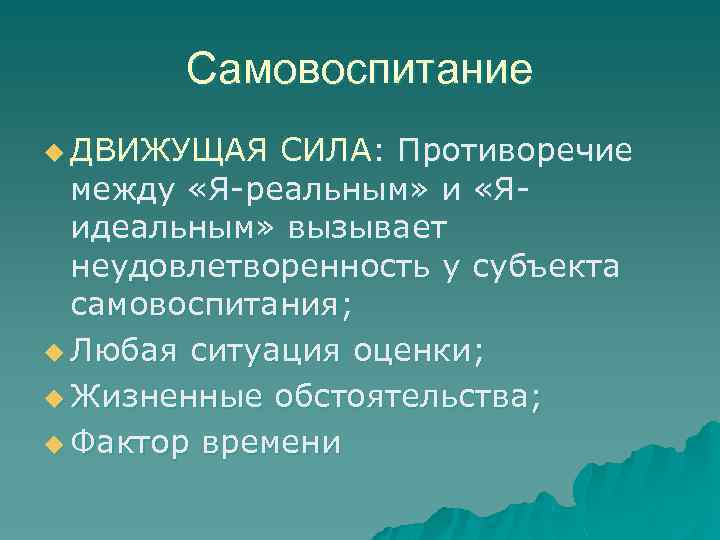 Самовоспитание

ДВИЖУЩАЯ СИЛА: Противоречие между «Я-реальным» и «Я-идеальным» вызывает неудовлетворенность у субъекта самовоспитания;

Любая ситуация оценки;

Жизненные обстоятельства;

Фактор времени